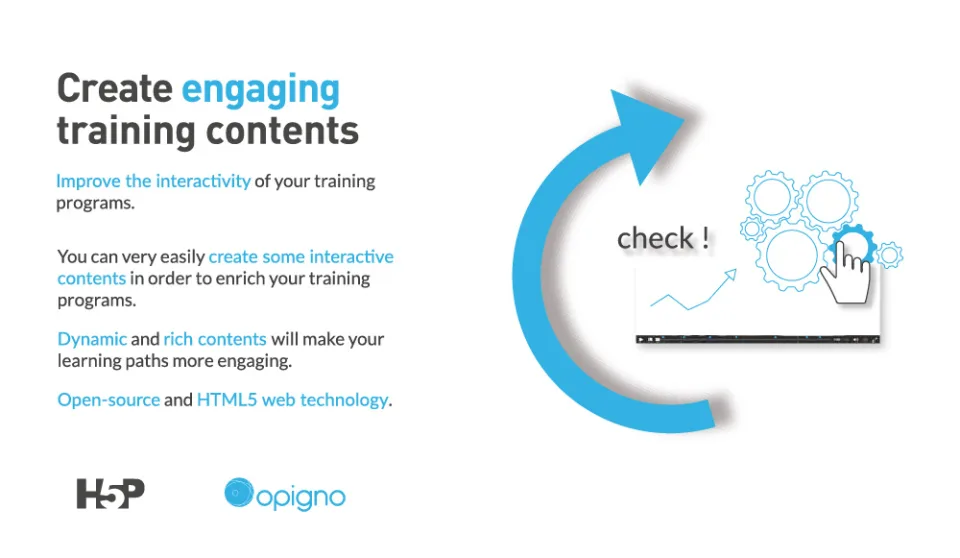 Create engaging training contents

Improve the interactivity of your training programs.

You can very easily create some interactive contents in order to enrich your training programs.

Dynamic and rich contents will make your learning paths more engaging.

Open-source and HTML5 web technology.

H5P

opigno

check !